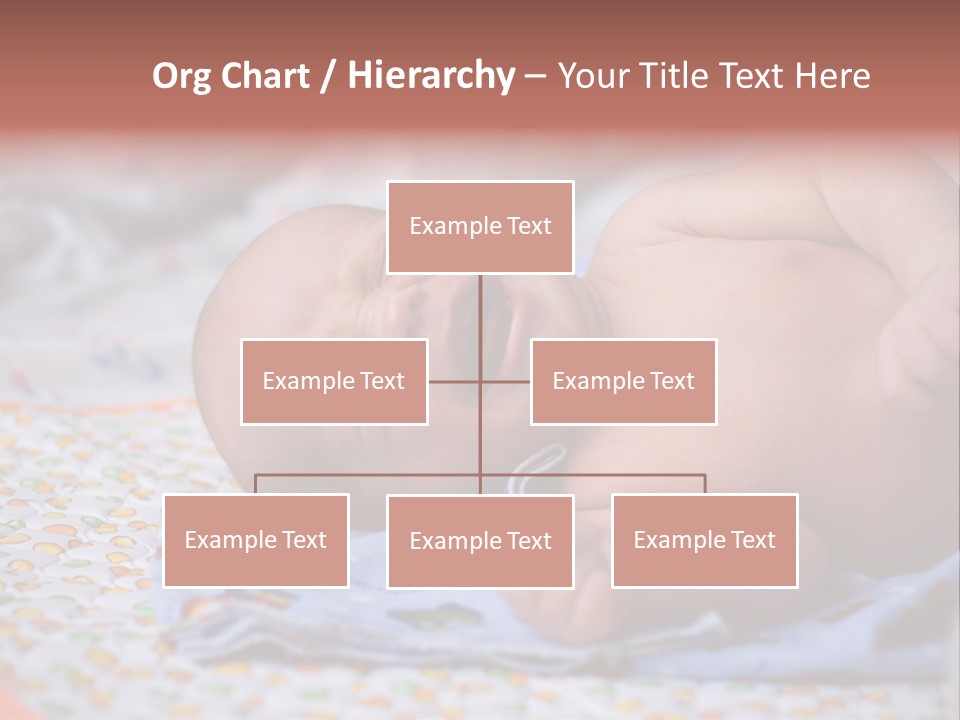 Org Chart / Hierarchy – Your Title Text Here

Example Text

Example Text

Example Text

Example Text

Example Text

Example Text